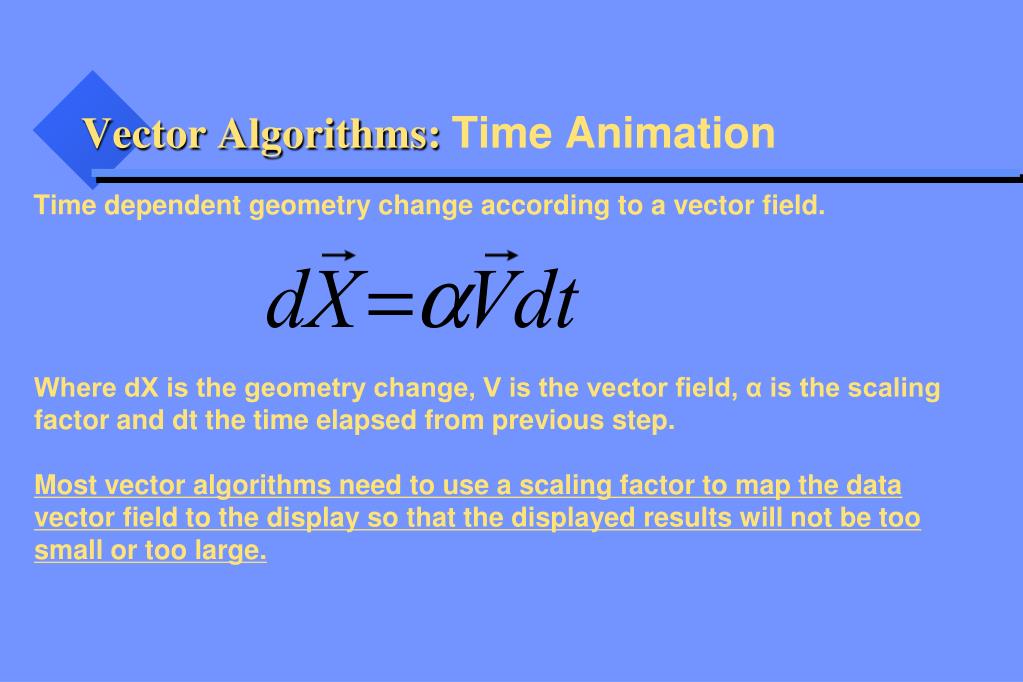 Vector Algorithms: Time Animation

Time dependent geometry change according to a vector field.

$d\vec{X} = \alpha\vec{V}dt$

Where dX is the geometry change, V is the vector field, α is the scaling factor and dt the time elapsed from previous step.

Most vector algorithms need to use a scaling factor to map the data vector field to the display so that the displayed results will not be too small or too large.